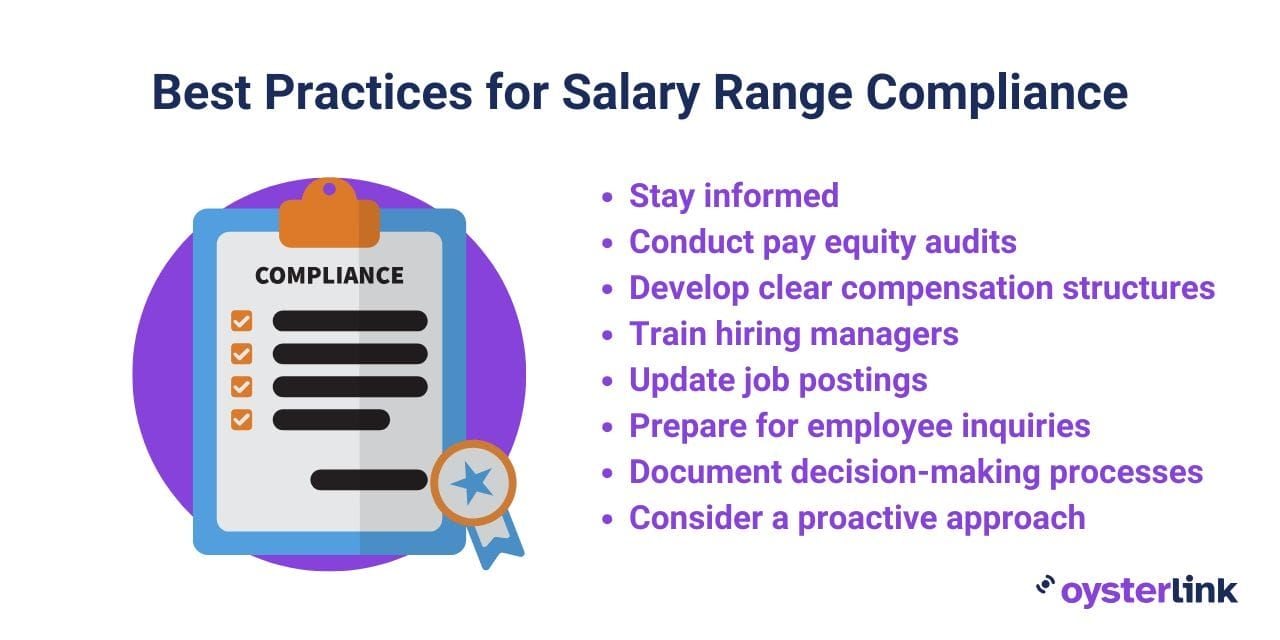 Best Practices for Salary Range Compliance

COMPLIANCE

- Stay informed
- Conduct pay equity audits
- Develop clear compensation structures
- Train hiring managers
- Update job postings
- Prepare for employee inquiries
- Document decision-making processes
- Consider a proactive approach

oysterlink